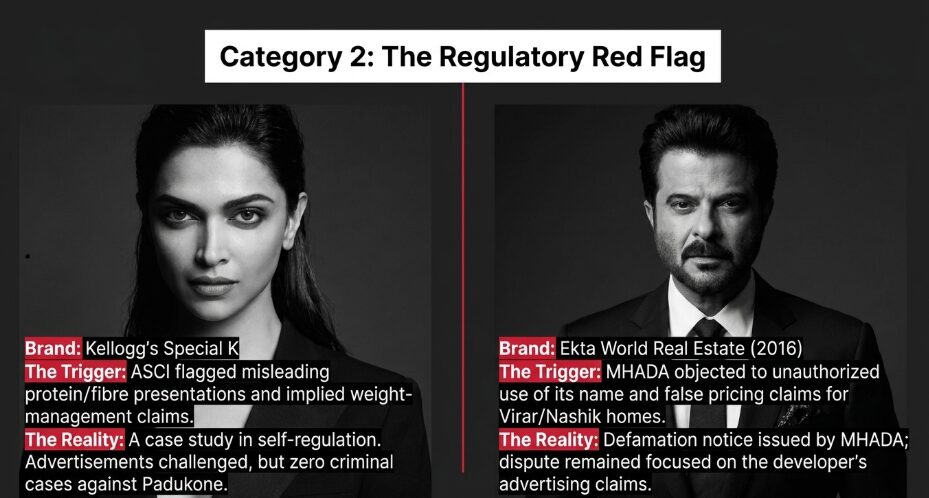 Category 2: The Regulatory Red Flag

Brand: Kellogg's Special K
The Trigger: ASCI flagged misleading protein/fibre presentations and implied weight-management claims.
The Reality: A case study in self-regulation. Advertisements challenged, but zero criminal cases against Padukone.

Brand: Ekta World Real Estate (2016)
The Trigger: MHADA objected to unauthorized use of its name and false pricing claims for Virar/Nashik homes.
The Reality: Defamation notice issued by MHADA; dispute remained focused on the developer's advertising claims.